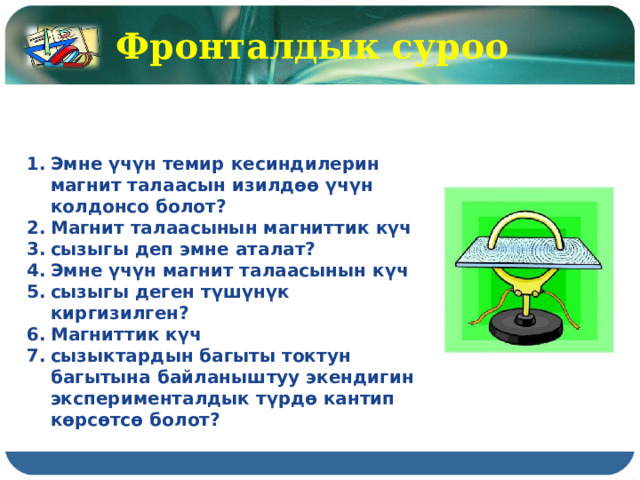 Фронталдык суроо

1. Эмне үчүн темир кесиндилерин магнит талаасын изилдөө үчүн колдонсо болот?
2. Магнит талаасынын магниттик күч
3. сызыгы деп эмне аталат?
4. Эмне үчүн магнит талаасынын күч
5. сызыгы деген түшүнүк киргизилген?
6. Магниттик күч
7. сызыктардын багыты токтун багытына байланыштуу экендигин эксперименталдык түрдө кантип көрсөтсө болот?